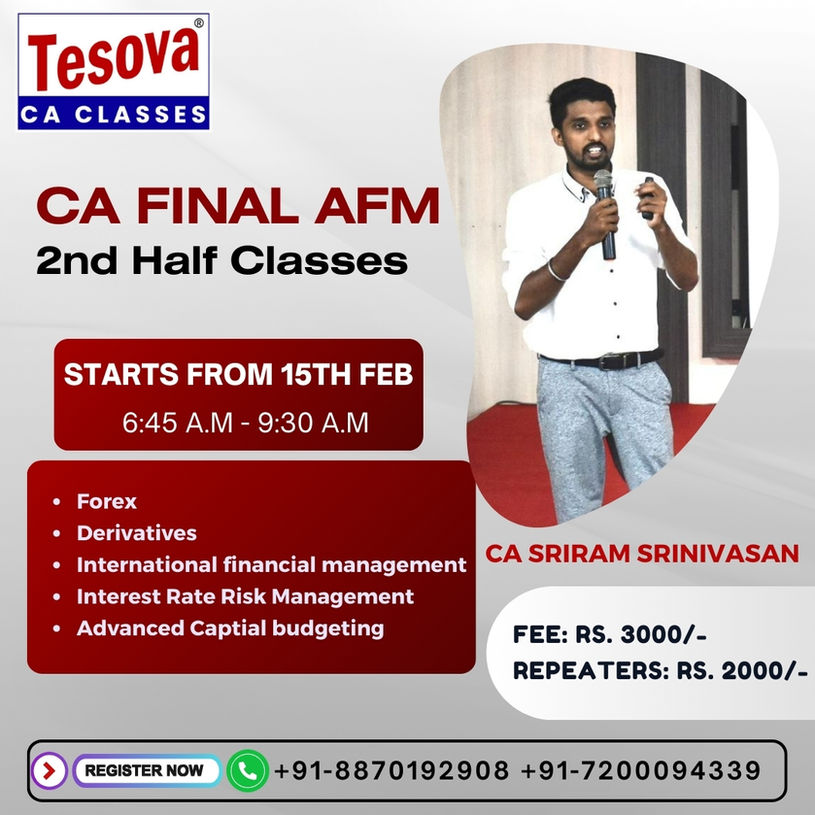 Tesova®
CA CLASSES

CA FINAL AFM
2nd Half Classes

STARTS FROM 15TH FEB
6:45 A.M - 9:30 A.M

• Forex
• Derivatives
• International financial management
• Interest Rate Risk Management
• Advanced Captial budgeting

CA SRIRAM SRINIVASAN

FEE: RS. 3000/-
REPEATERS: RS. 2000/-

REGISTER NOW +91-8870192908 +91-7200094339